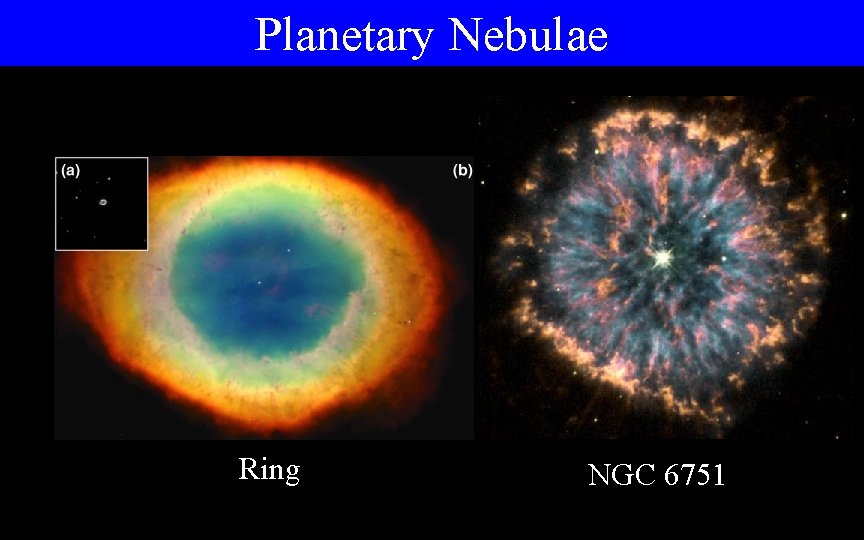 Planetary Nebulae

(a)

(b)

Ring

NGC 6751